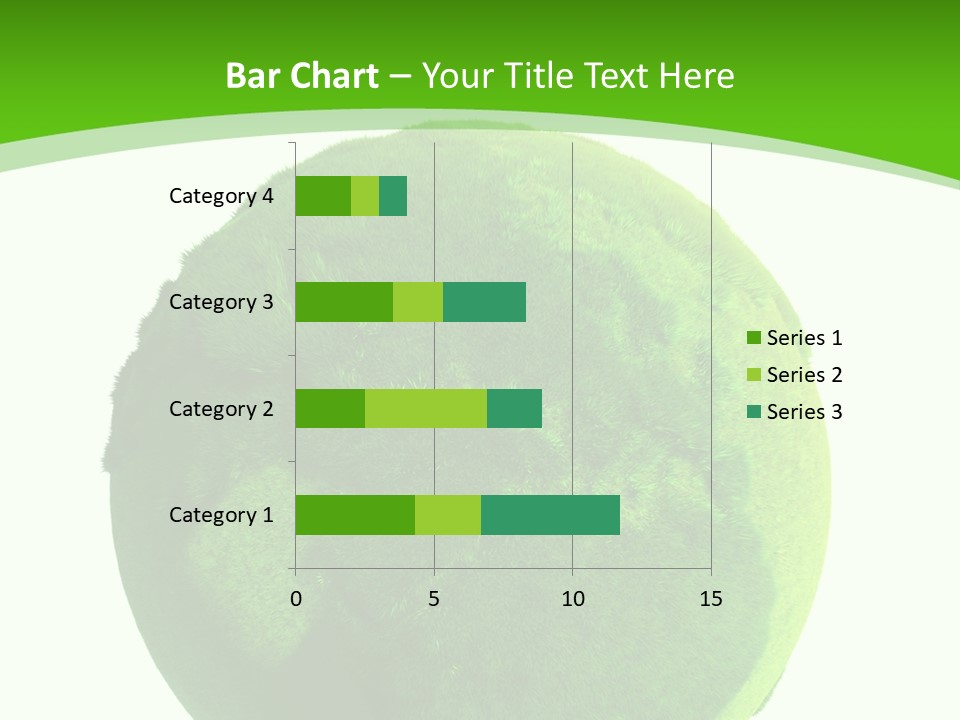 Bar Chart – Your Title Text Here

Category 4
Category 3
Category 2
Category 1

0
5
10
15

Series 1
Series 2
Series 3